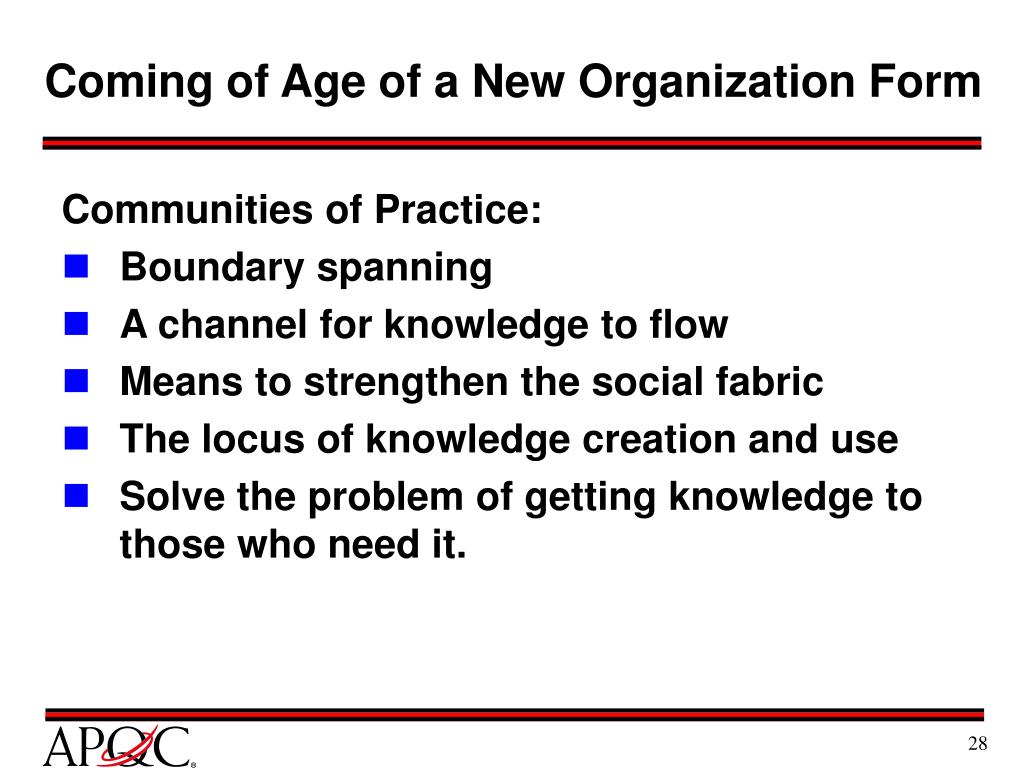 Coming of Age of a New Organization Form

Communities of Practice:

- Boundary spanning
- A channel for knowledge to flow
- Means to strengthen the social fabric
- The locus of knowledge creation and use
- Solve the problem of getting knowledge to those who need it.

APQC®

28